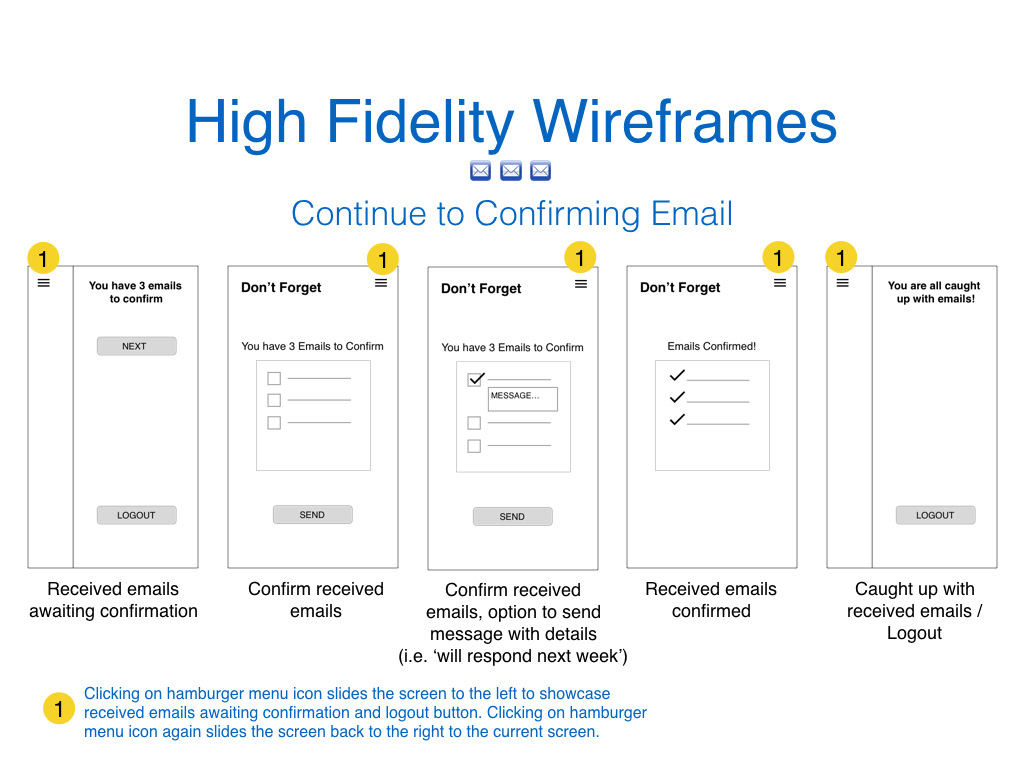 High Fidelity Wireframes

Continue to Confirming Email

1

You have 3 emails to confirm

NEXT

LOGOUT

Received emails awaiting confirmation

1

Don't Forget

You have 3 Emails to Confirm

SEND

Confirm received emails

1

Don't Forget

You have 3 Emails to Confirm

MESSAGE...

SEND

Confirm received emails, option to send message with details (i.e. 'will respond next week')

1

Don't Forget

Emails Confirmed!

Received emails confirmed

1

You are all caught up with emails!

LOGOUT

Caught up with received emails / Logout

1 Clicking on hamburger menu icon slides the screen to the left to showcase received emails awaiting confirmation and logout button. Clicking on hamburger menu icon again slides the screen back to the right to the current screen.